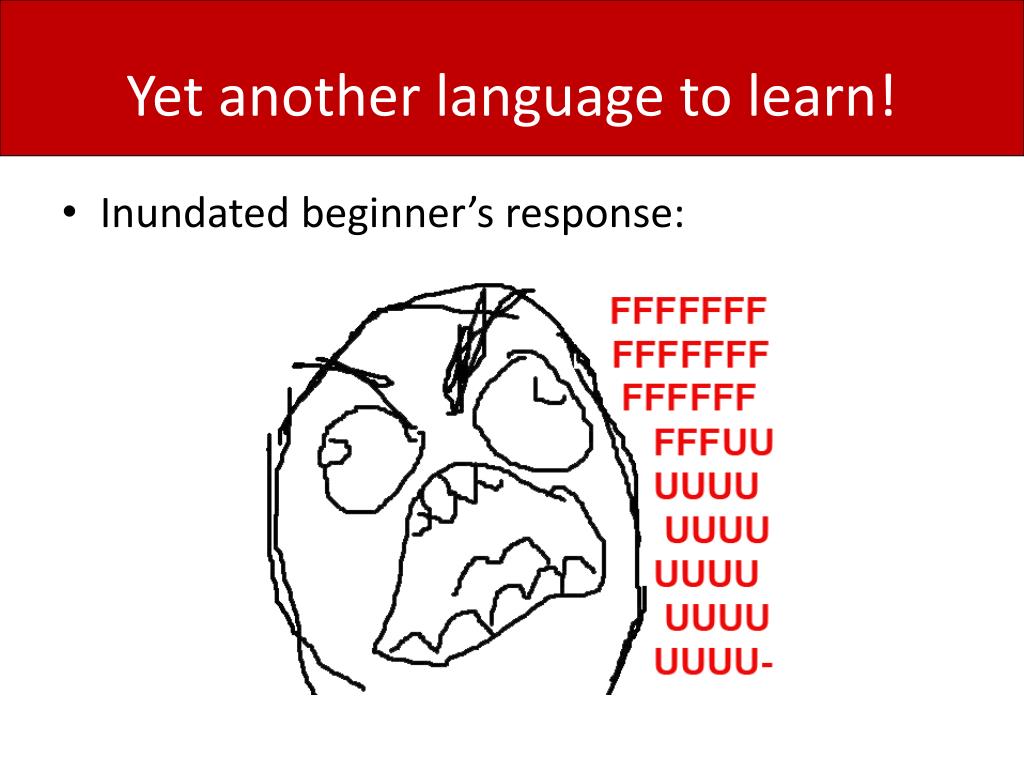 Yet another language to learn!

• Inundated beginner's response:

FFFFFFF
FFFFFFF
FFFFFF
FFFUU
UUUU
UUUU
UUUU
UUUU
UUUU-